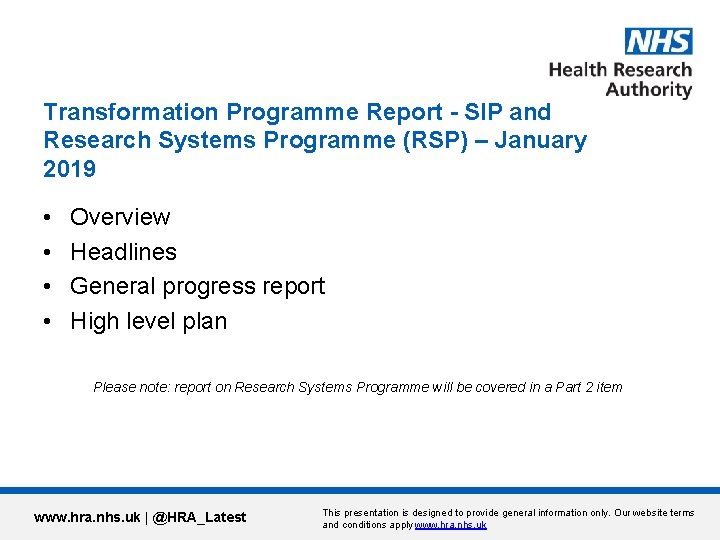 NHS
Health Research Authority

Transformation Programme Report - SIP and Research Systems Programme (RSP) – January 2019

• Overview
• Headlines
• General progress report
• High level plan

Please note: report on Research Systems Programme will be covered in a Part 2 item

www.hra.nhs.uk | @HRA_Latest

This presentation is designed to provide general information only. Our website terms and conditions apply www.hra.nhs.uk